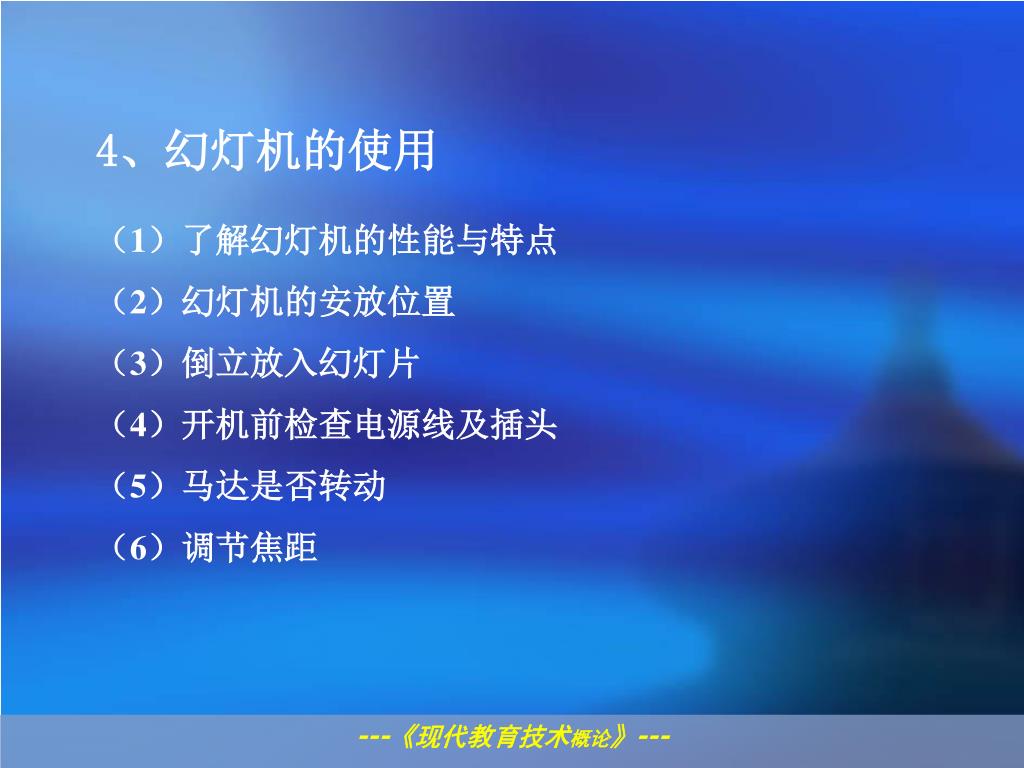 4、幻灯机的使用

（1）了解幻灯机的性能与特点

（2）幻灯机的安放位置

（3）倒立放入幻灯片

（4）开机前检查电源线及插头

（5）马达是否转动

（6）调节焦距

---《现代教育技术概论》---